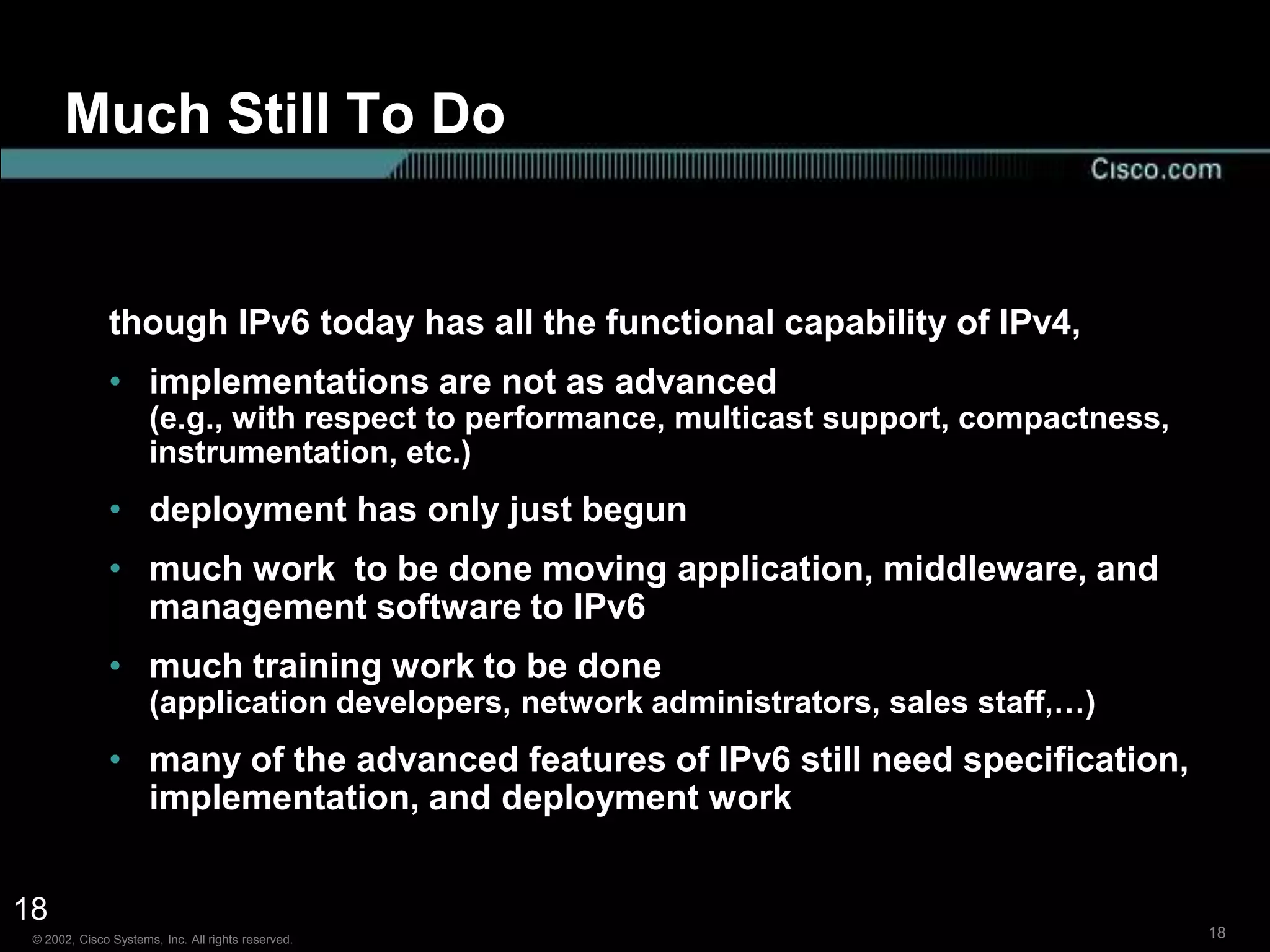 Much Still To Do

Cisco.com

though IPv6 today has all the functional capability of IPv4,

• implementations are not as advanced (e.g., with respect to performance, multicast support, compactness, instrumentation, etc.)

• deployment has only just begun

• much work  to be done moving application, middleware, and management software to IPv6

• much training work to be done (application developers, network administrators, sales staff,…)

• many of the advanced features of IPv6 still need specification, implementation, and deployment work

18

© 2002, Cisco Systems, Inc. All rights reserved.

18